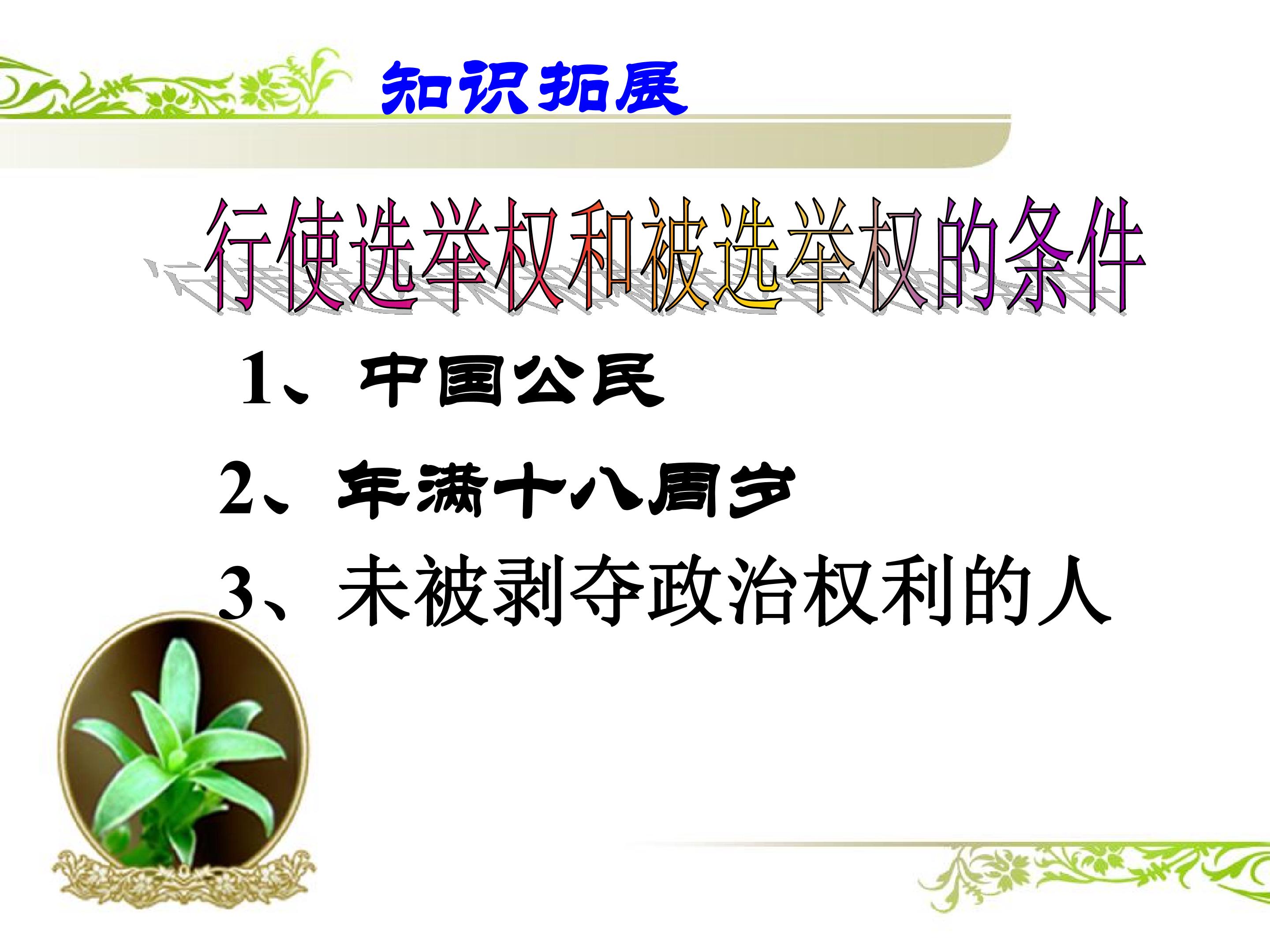 知识拓展

行使选举权和被选举权的条件

1、中国公民

2、年满十八周岁

3、未被剥夺政治权利的人